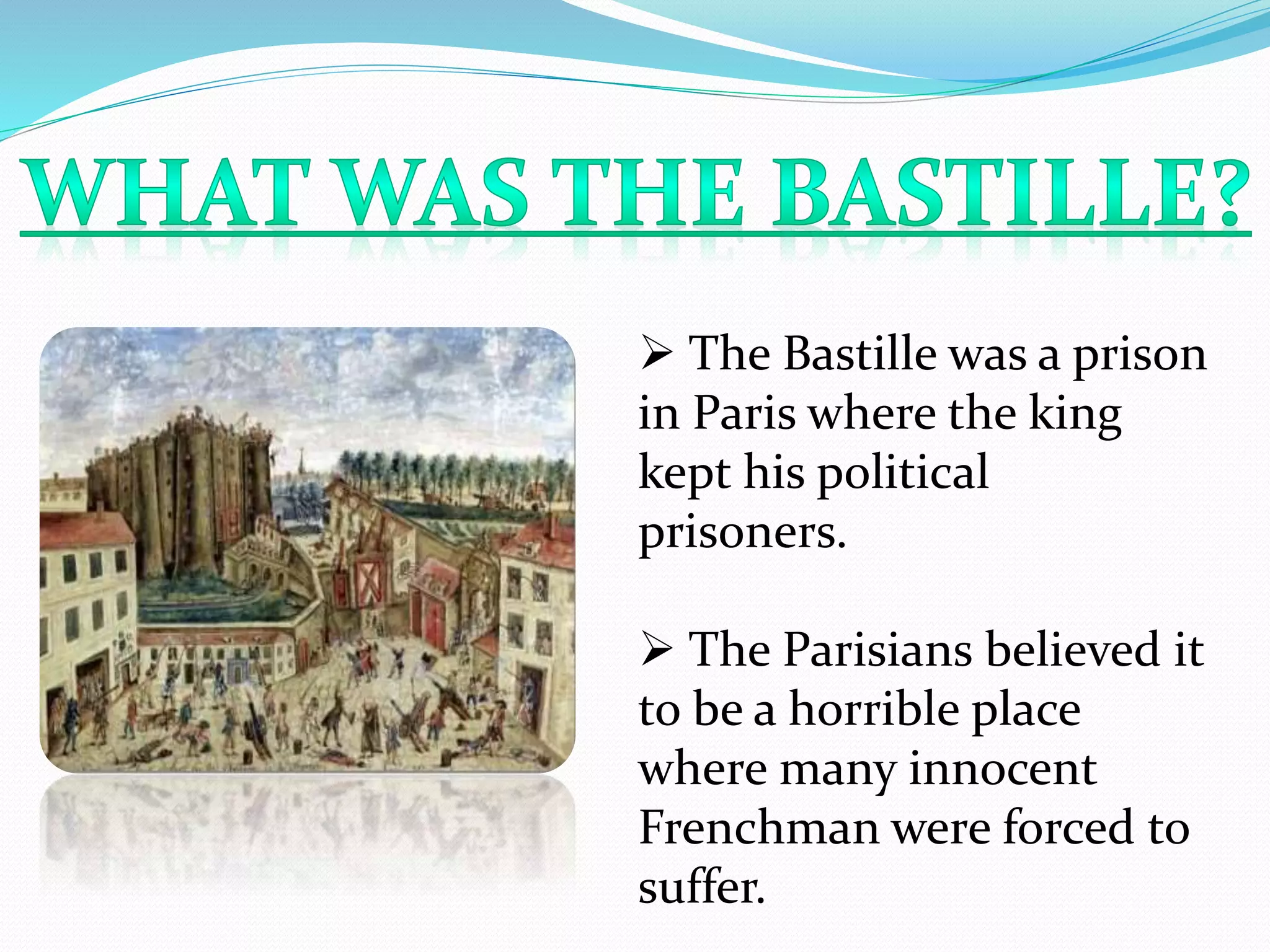 WHAT WAS THE BASTILLE?

➢ The Bastille was a prison in Paris where the king kept his political prisoners.

➢ The Parisians believed it to be a horrible place where many innocent Frenchman were forced to suffer.